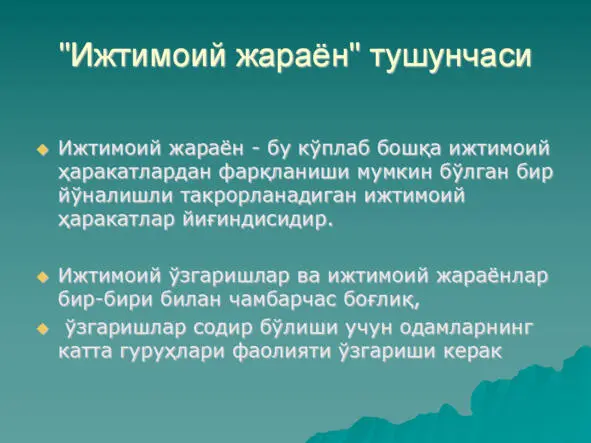 "Ижтимоий жараён" тушунчаси

Ижтимоий жараён - бу кўплаб бошқа ижтимоий ҳаракатлардан фарқланиши мумкин бўлган бир йўналишли такрорланадиган ижтимоий ҳаракатлар йиғиндисидир.

Ижтимоий ўзгаришлар ва ижтимоий жараёнлар бир-бири билан чамбарчас боғлиқ,

ўзгаришлар содир бўлиши учун одамларнинг катта гуруҳлари фаолияти ўзгариши керак